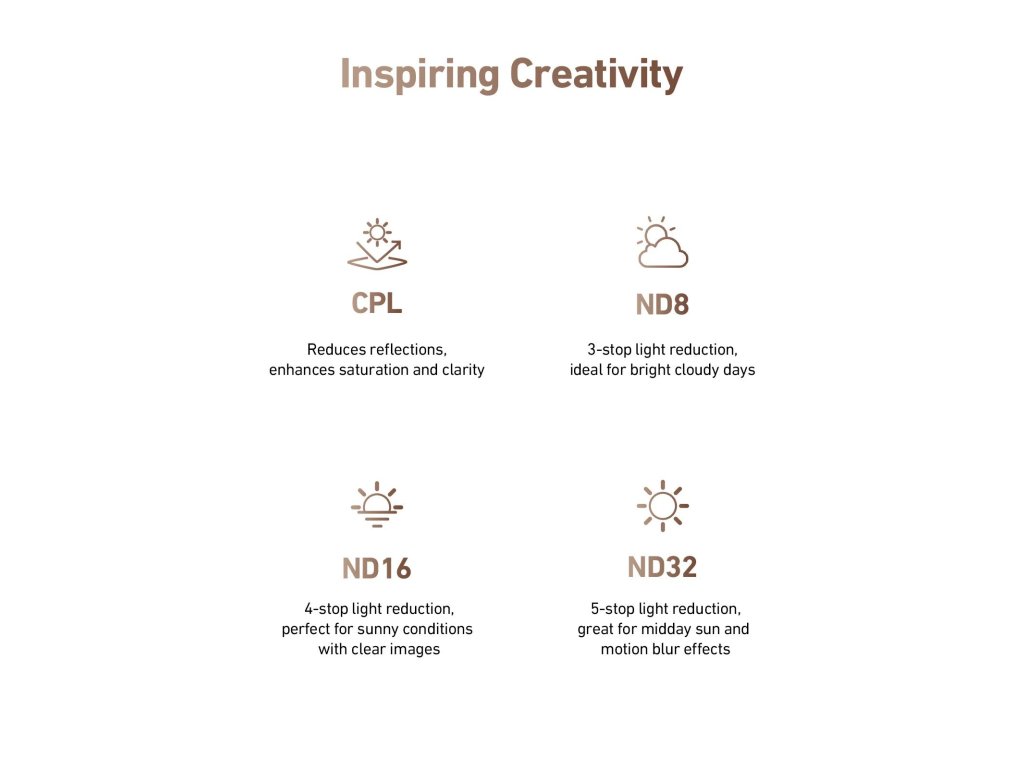 Inspiring Creativity

CPL

Reduces reflections, enhances saturation and clarity

ND8

3-stop light reduction, ideal for bright cloudy days

ND16

4-stop light reduction, perfect for sunny conditions with clear images

ND32

5-stop light reduction, great for midday sun and motion blur effects